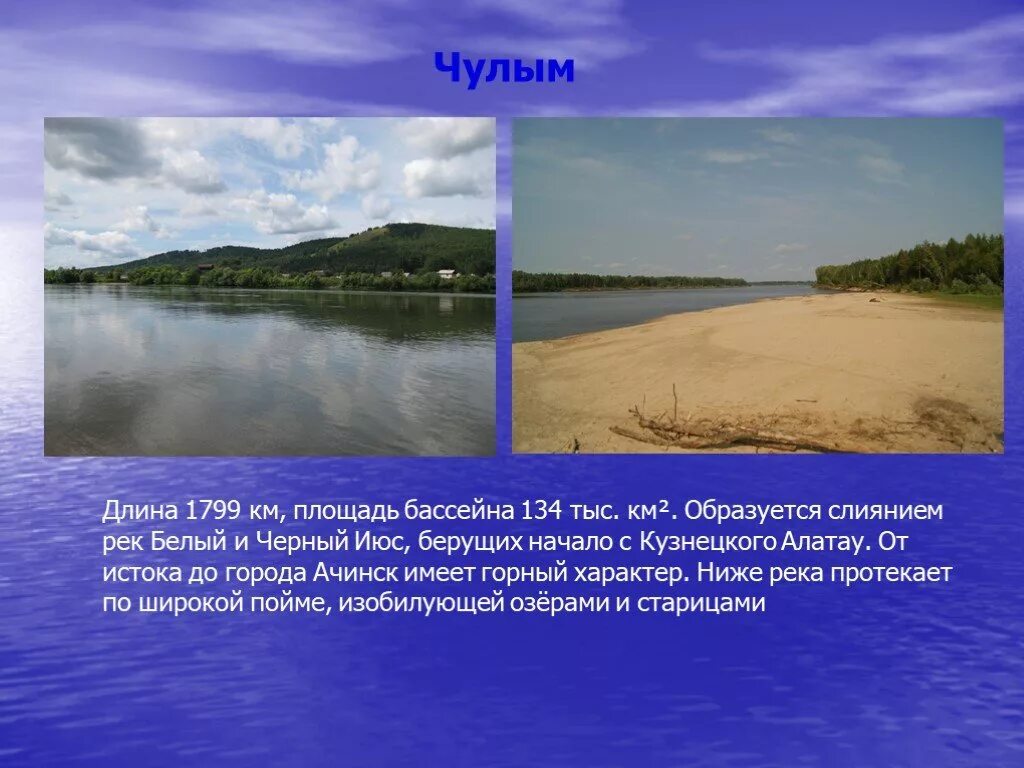 Чулым

Длина 1799 км, площадь бассейна 134 тыс. км². Образуется слиянием рек Белый и Черный Июс, берущих начало с Кузнецкого Алатау. От истока до города Ачинск имеет горный характер. Ниже река протекает по широкой пойме, изобилующей озёрами и старицами